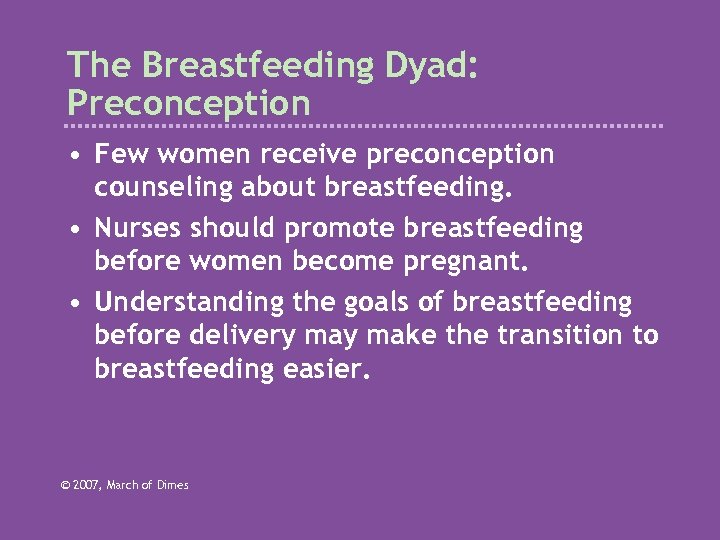 The Breastfeeding Dyad: Preconception

• Few women receive preconception counseling about breastfeeding.
• Nurses should promote breastfeeding before women become pregnant.
• Understanding the goals of breastfeeding before delivery may make the transition to breastfeeding easier.

© 2007, March of Dimes